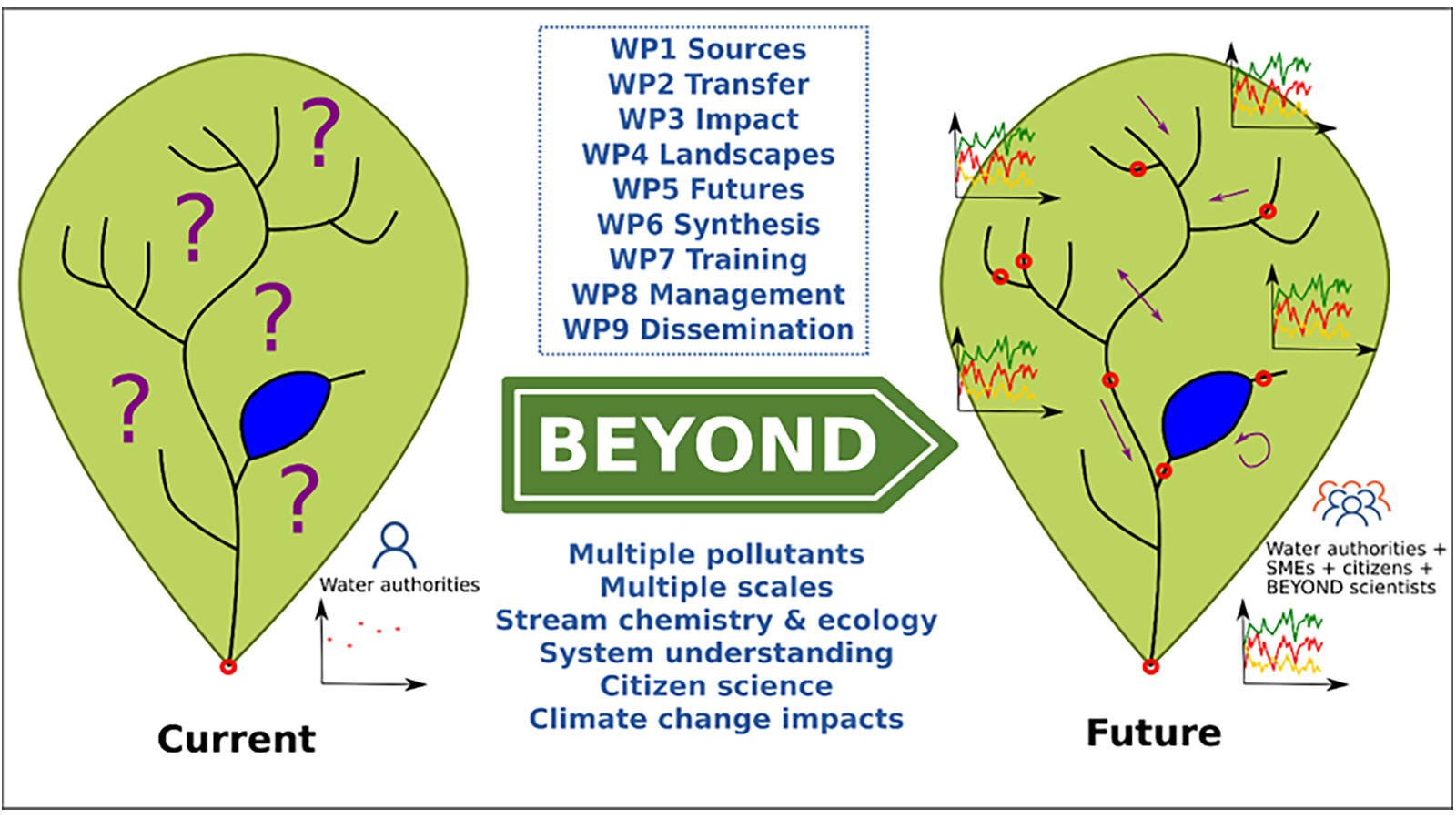 ?
?
?
?
?

Water authorities

Current

WP1 Sources
WP2 Transfer
WP3 Impact
WP4 Landscapes
WP5 Futures
WP6 Synthesis
WP7 Training
WP8 Management
WP9 Dissemination

BEYOND

Multiple pollutants
Multiple scales
Stream chemistry & ecology
System understanding
Citizen science
Climate change impacts

Water authorities + SMEs + citizens + BEYOND scientists

Future